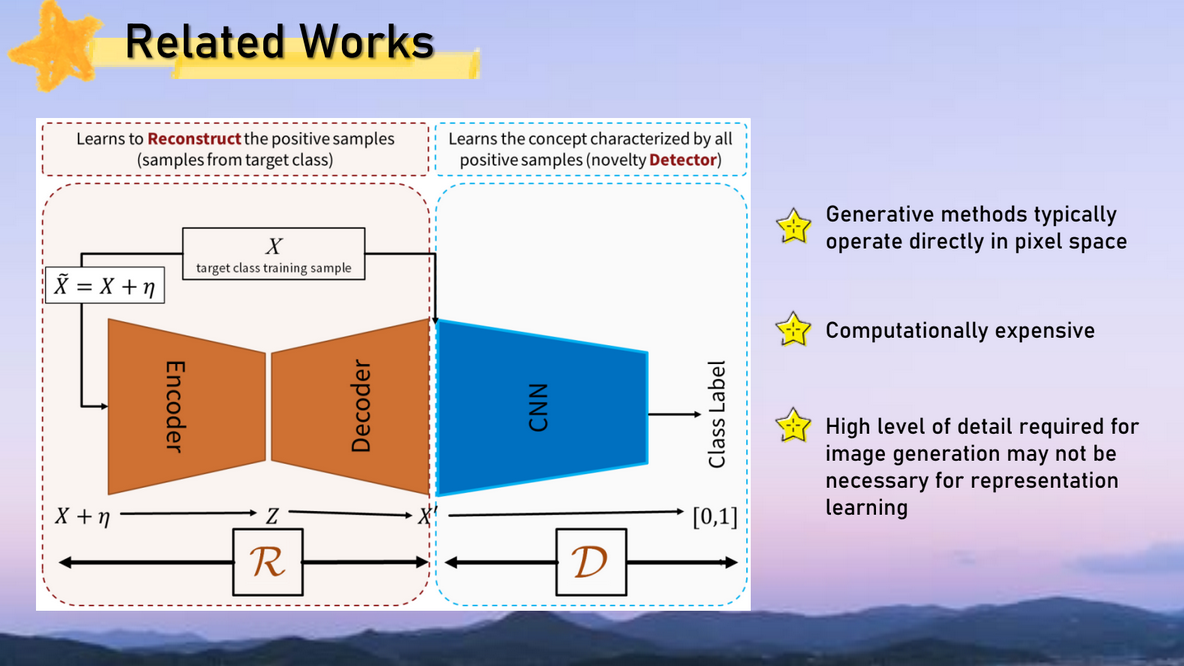 Related Works

Learns to Reconstruct the positive samples (samples from target class)

Learns the concept characterized by all positive samples (novelty Detector)

$X$
target class training sample

$\tilde{X} = X + \eta$

Encoder

Decoder

CNN

Class Label

$X + \eta$

$Z$

$X'$

$[0,1]$

$\mathcal{R}$

$\mathcal{D}$

Generative methods typically operate directly in pixel space

Computationally expensive

High level of detail required for image generation may not be necessary for representation learning